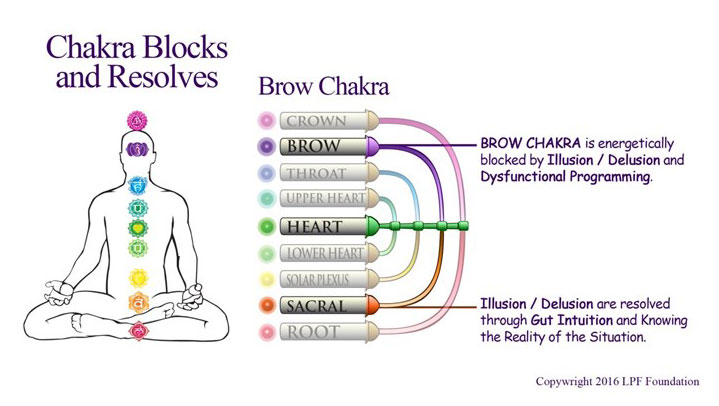 Chakra Blocks and Resolves

Brow Chakra

CROWN
BROW
THROAT
UPPER HEART
HEART
LOWER HEART
SOLAR PLEXUS
SACRAL
ROOT

BROW CHAKRA is energetically blocked by Illusion / Delusion and Dysfunctional Programming.

Illusion / Delusion are resolved through Gut Intuition and Knowing the Reality of the Situation.

Copywright 2016 LPF Foundation